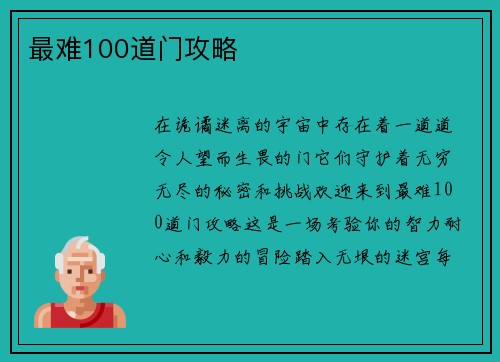 最难100道门攻略

在诡谲迷离的宇宙中存在着一道道令人望而生畏的门它们守护着无穷无尽的秘密和挑战欢迎来到最难100道门攻略这是一场考验你的智力耐心和毅力的冒险踏入无垠的迷宫每